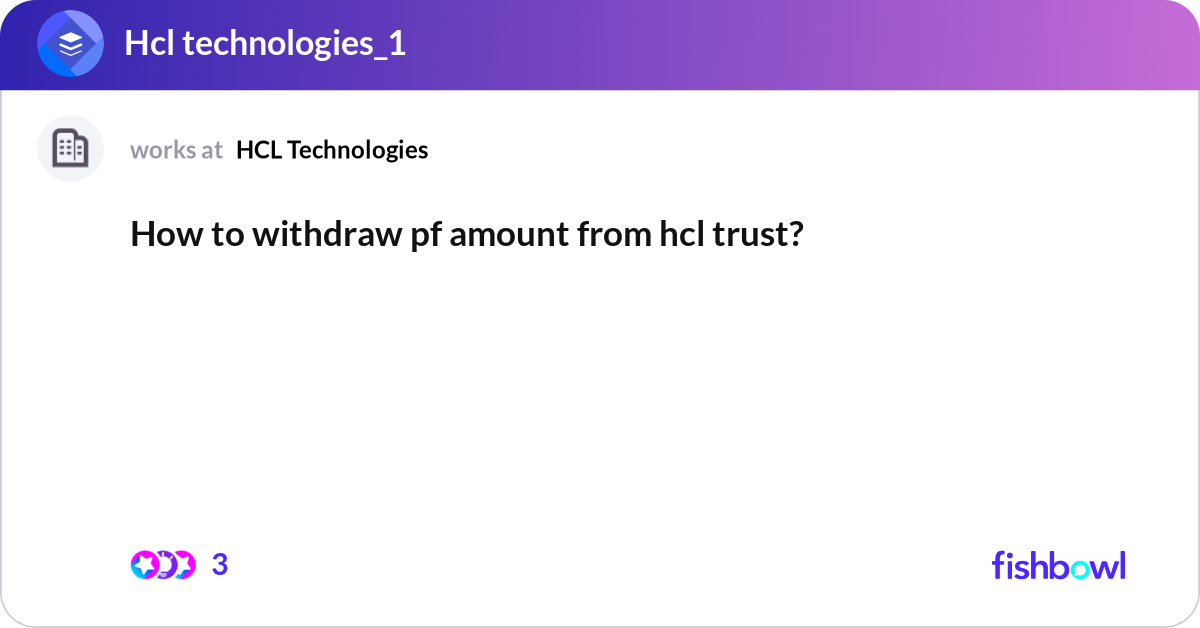 Hcl technologies_1

works at HCL Technologies

How to withdraw pf amount from hcl trust?

3

fishbowl